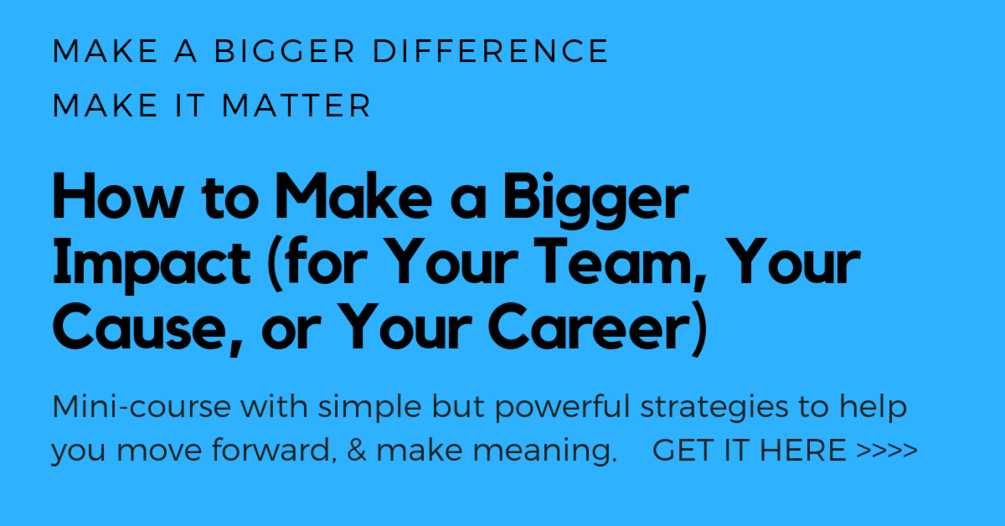 MAKE A BIGGER DIFFERENCE

MAKE IT MATTER

How to Make a Bigger Impact (for Your Team, Your Cause, or Your Career)

Mini-course with simple but powerful strategies to help you move forward, & make meaning. GET IT HERE >>>>